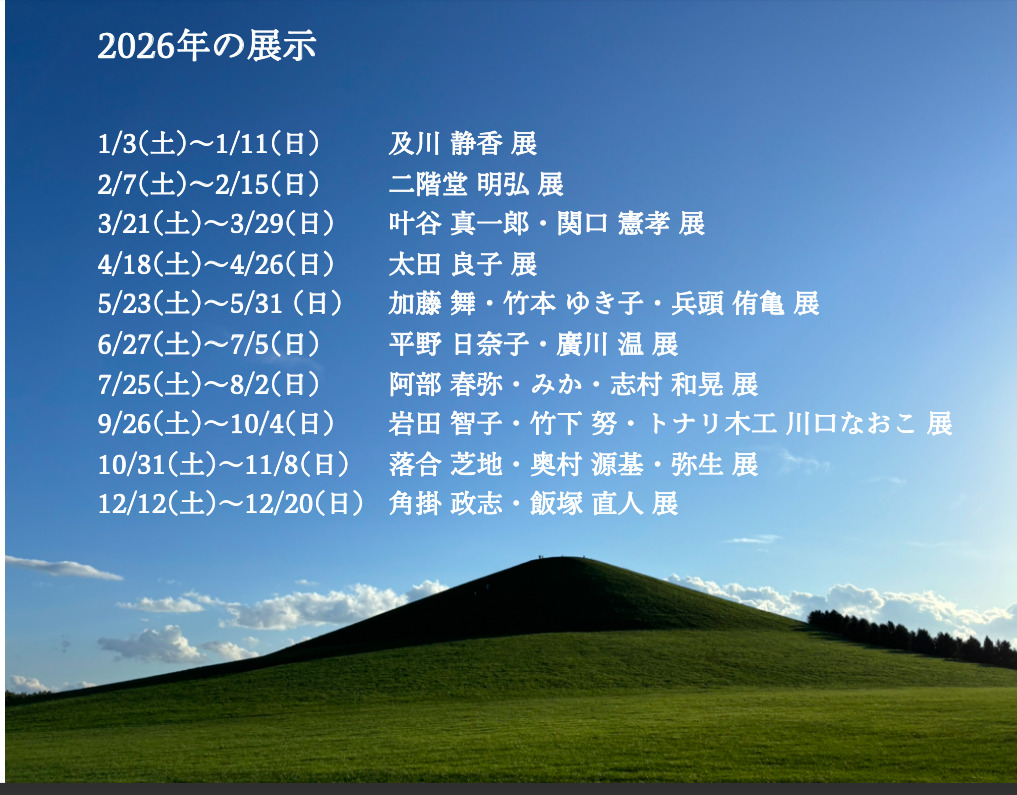 2026年の展示

1/3(土)〜1/11(日)　及川 静香 展
2/7(土)〜2/15(日)　二階堂 明弘 展
3/21(土)〜3/29(日)　叶谷 真一郎・関口 憲孝 展
4/18(土)〜4/26(日)　太田 良子 展
5/23(土)〜5/31 (日)　加藤 舞・竹本 ゆき子・兵頭 侑亀 展
6/27(土)〜7/5(日)　平野 日奈子・廣川 温 展
7/25(土)〜8/2(日)　阿部 春弥・みか・志村 和晃 展
9/26(土)〜10/4(日)　岩田 智子・竹下 努・トナリ木工 川口なおこ 展
10/31(土)〜11/8(日)　落合 芝地・奥村 源基・弥生 展
12/12(土)〜12/20(日)　角掛 政志・飯塚 直人 展